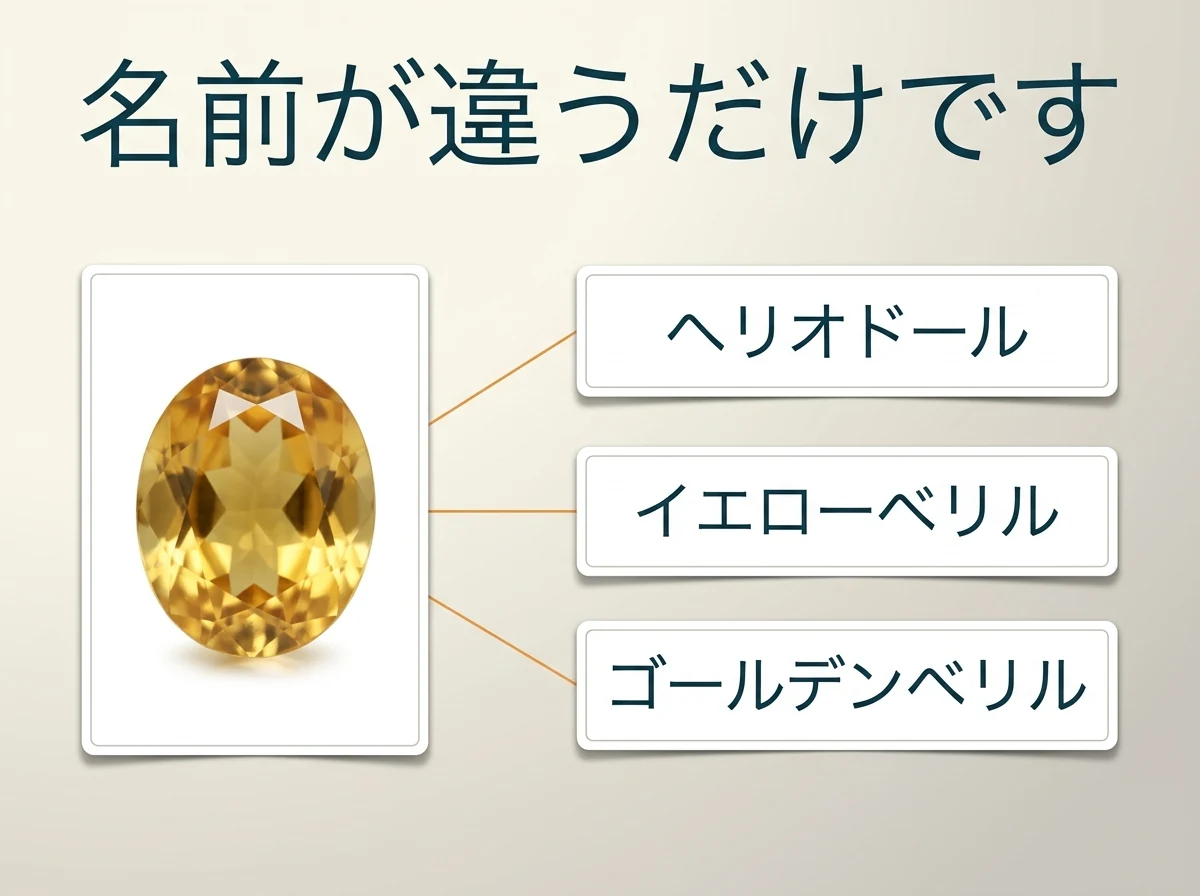 名前が違うだけです

ヘリオドール

イエローベリル

ゴールデンベリル